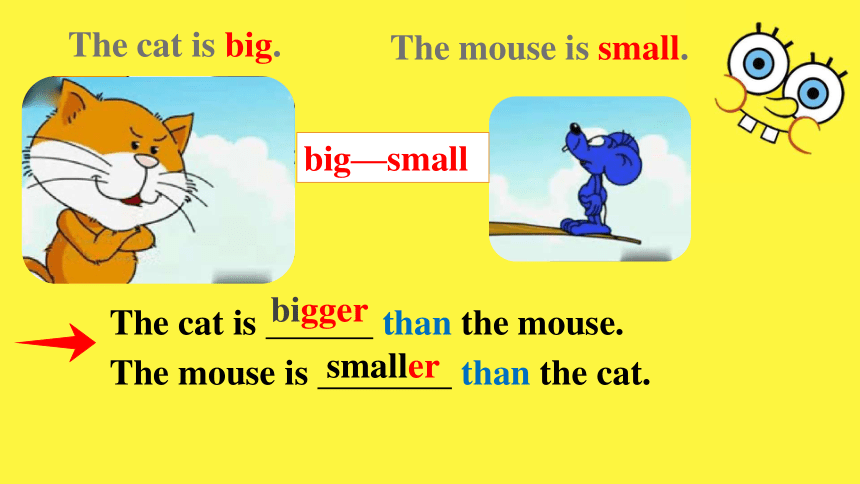 The cat is big. The mouse is small.

big—small

The cat is bigger than the mouse.
The mouse is smaller than the cat.